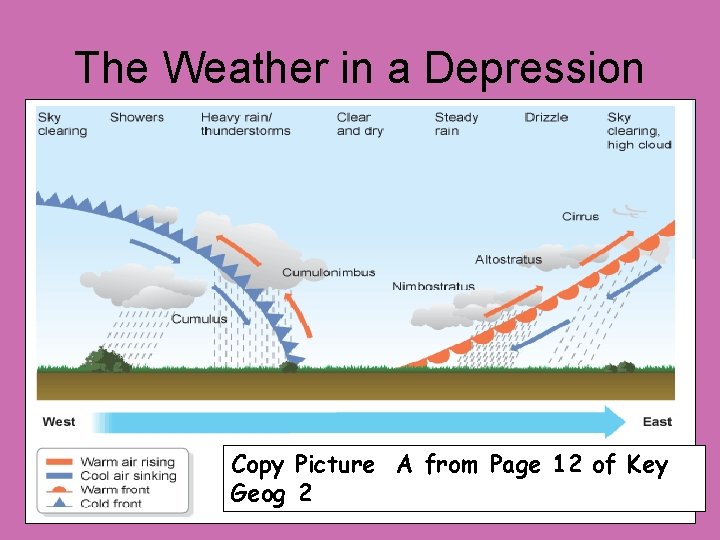 The Weather in a Depression

Sky clearing

Showers

Heavy rain/ thunderstorms

Clear and dry

Steady rain

Drizzle

Sky clearing, high cloud

Cirrus

Altostratus

Cumulonimbus

Nimbostratus

Cumulus

West

East

Warm air rising
Cool air sinking
Warm front
Cold front

Copy Picture A from Page 12 of Key Geog 2